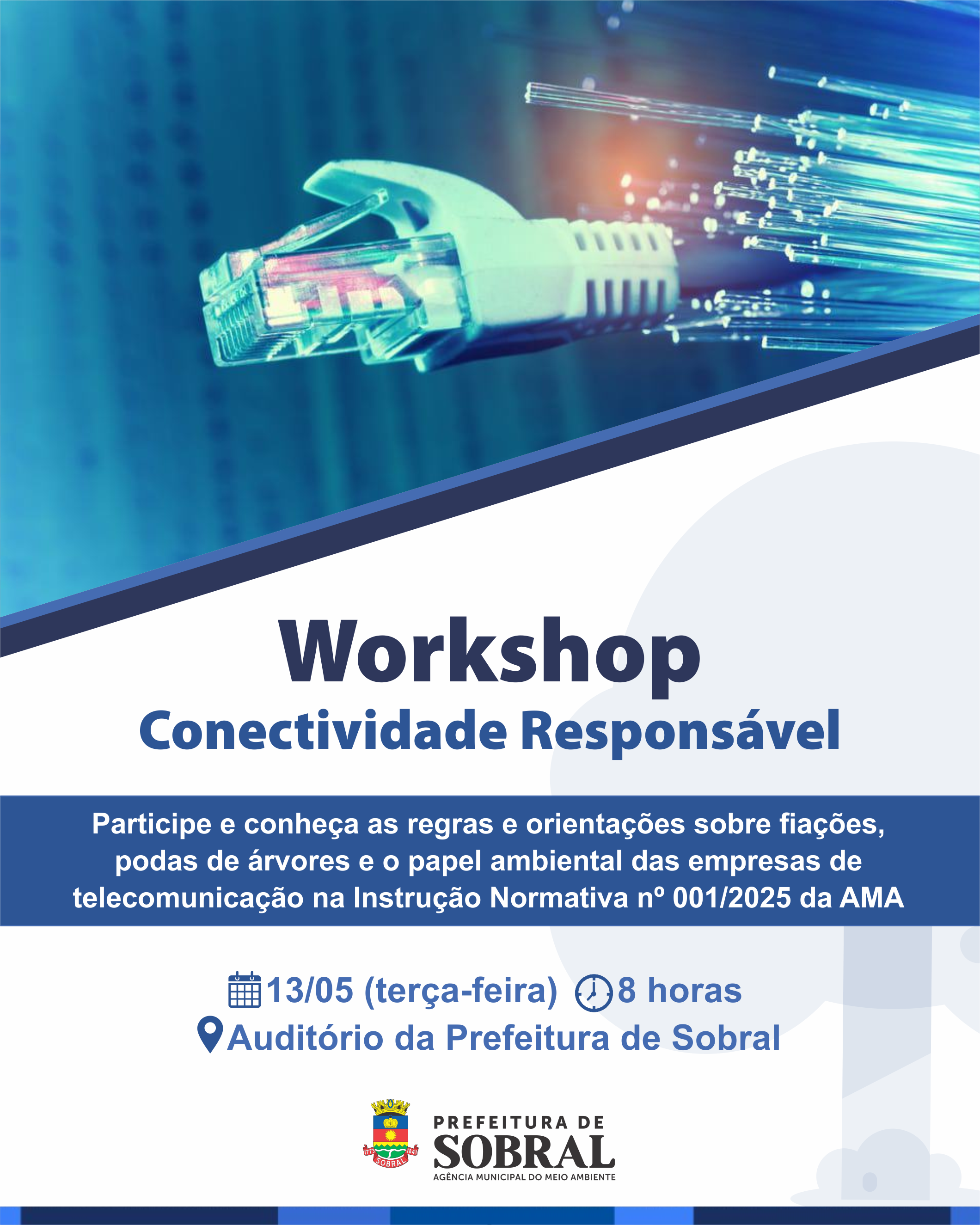 Workshop
Conectividade Responsável

Participe e conheça as regras e orientações sobre fiações, podas de árvores e o papel ambiental das empresas de telecomunicação na Instrução Normativa nº 001/2025 da AMA

13/05 (terça-feira) 8 horas
Auditório da Prefeitura de Sobral

1773 SOBRAL 1841
PREFEITURA DE
SOBRAL
AGÊNCIA MUNICIPAL DO MEIO AMBIENTE